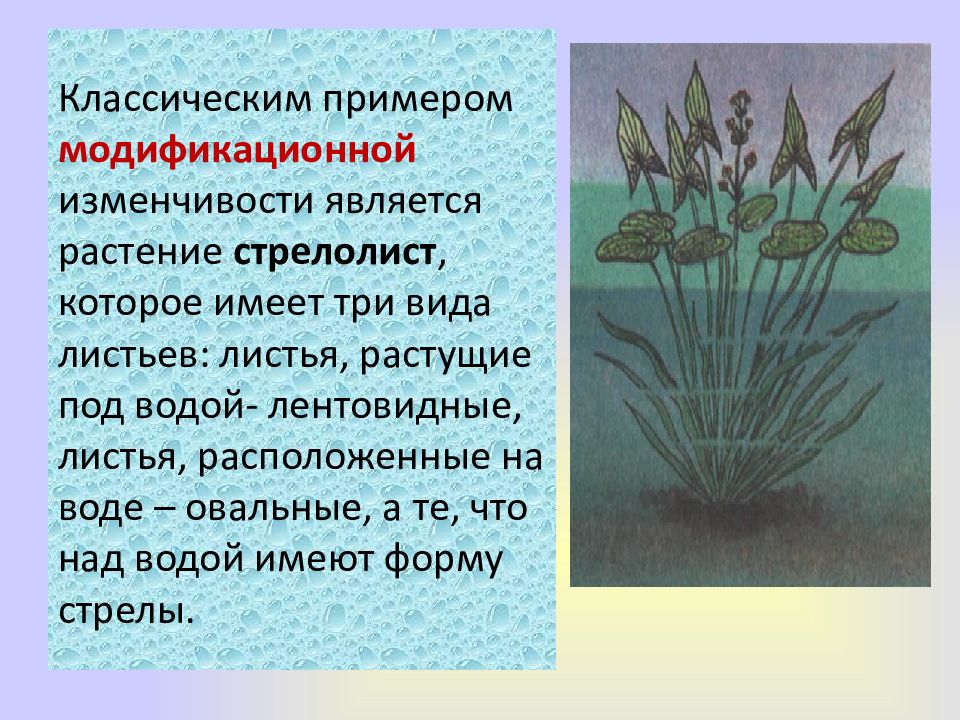 Классическим примером модификационной изменчивости является растение стрелолист, которое имеет три вида листьев: листья, растущие под водой- лентовидные, листья, расположенные на воде – овальные, а те, что над водой имеют форму стрелы.